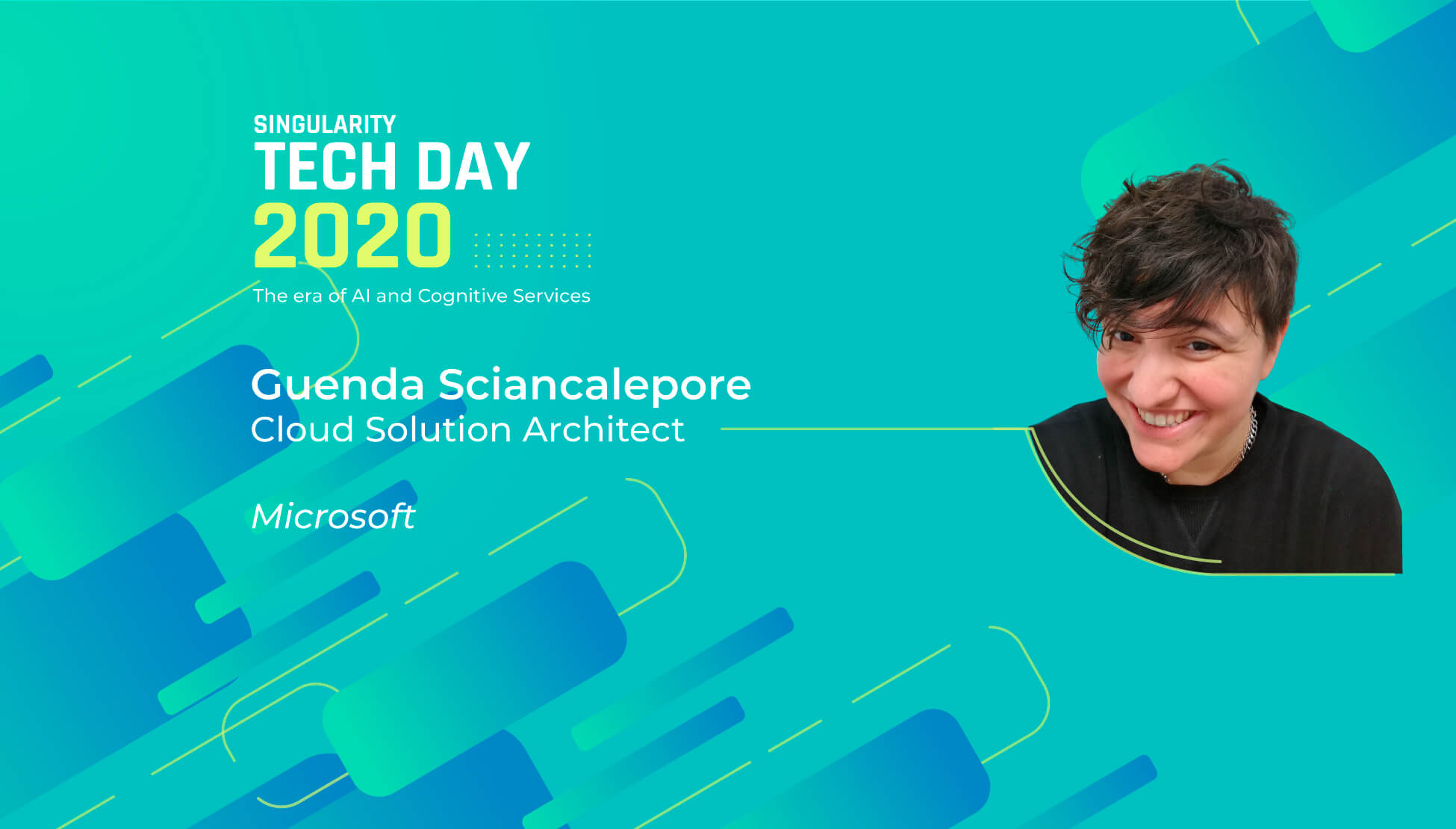 SINGULARITY
TECH DAY
2020
The era of AI and Cognitive Services

Guenda Sciancalepore
Cloud Solution Architect

Microsoft